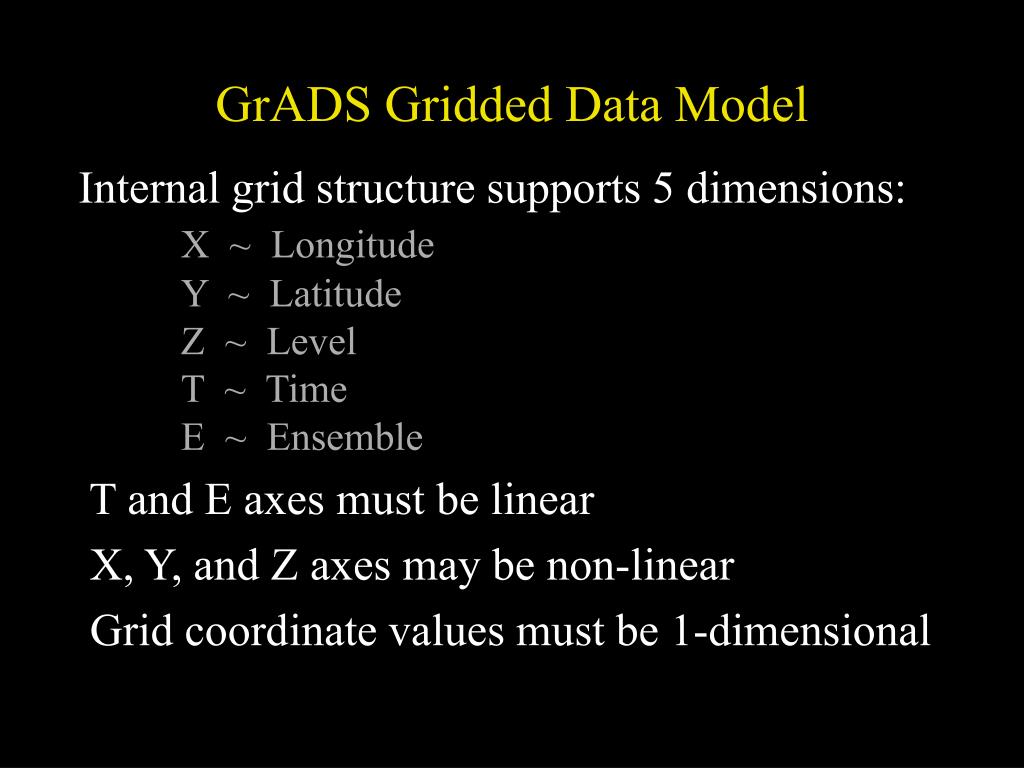 GrADS Gridded Data Model

Internal grid structure supports 5 dimensions:

X ~ Longitude
Y ~ Latitude
Z ~ Level
T ~ Time
E ~ Ensemble

T and E axes must be linear

X, Y, and Z axes may be non-linear

Grid coordinate values must be 1-dimensional